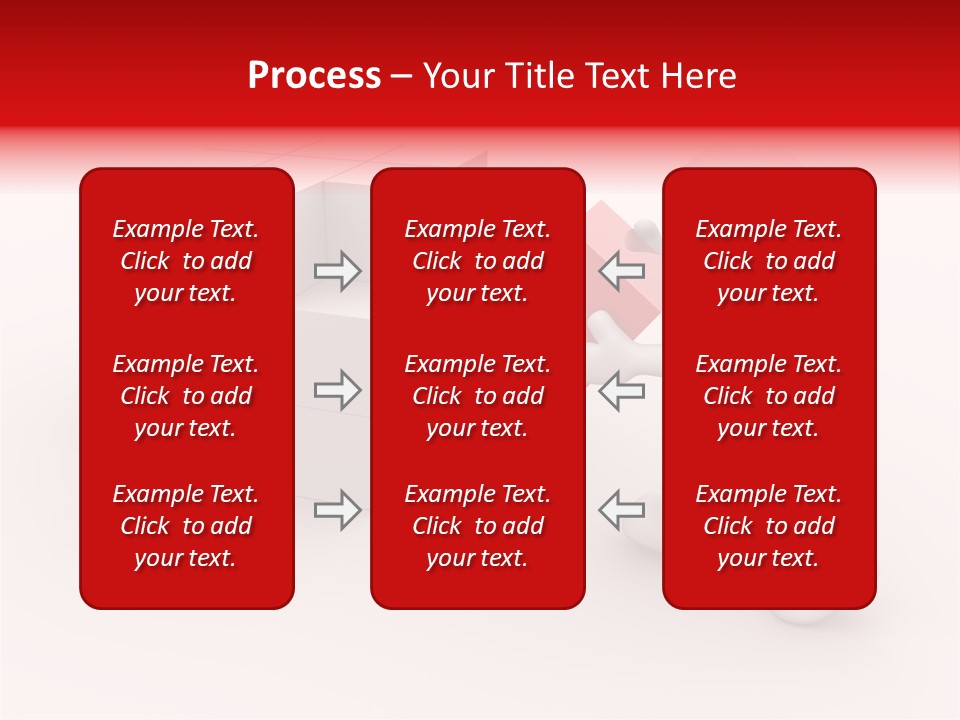 Process – Your Title Text Here

Example Text. Click to add your text.

Example Text. Click to add your text.

Example Text. Click to add your text.

Example Text. Click to add your text.

Example Text. Click to add your text.

Example Text. Click to add your text.

Example Text. Click to add your text.

Example Text. Click to add your text.

Example Text. Click to add your text.